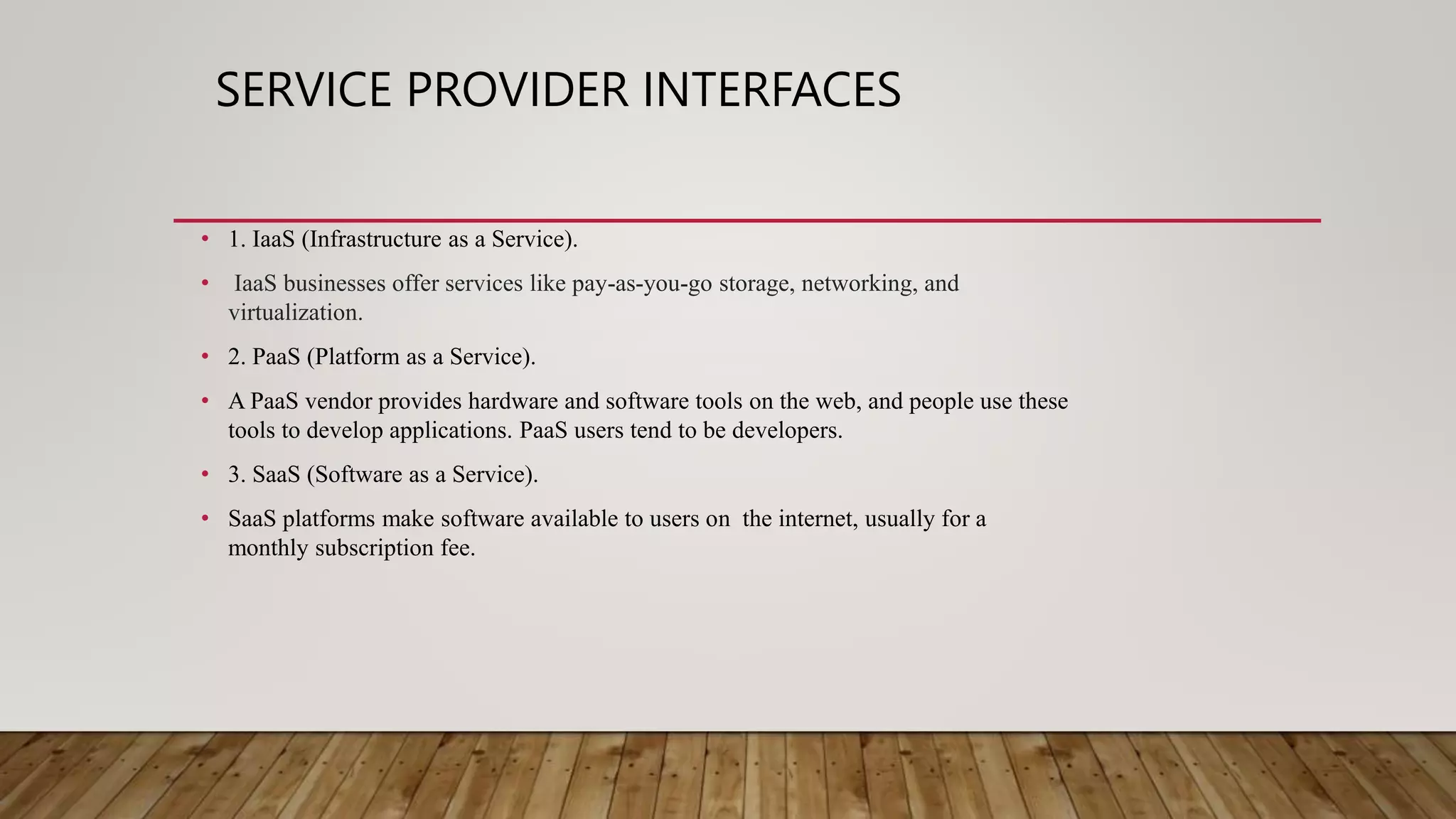 SERVICE PROVIDER INTERFACES

• 1. IaaS (Infrastructure as a Service).

• IaaS businesses offer services like pay-as-you-go storage, networking, and virtualization.

• 2. PaaS (Platform as a Service).

• A PaaS vendor provides hardware and software tools on the web, and people use these tools to develop applications. PaaS users tend to be developers.

• 3. SaaS (Software as a Service).

• SaaS platforms make software available to users on the internet, usually for a monthly subscription fee.